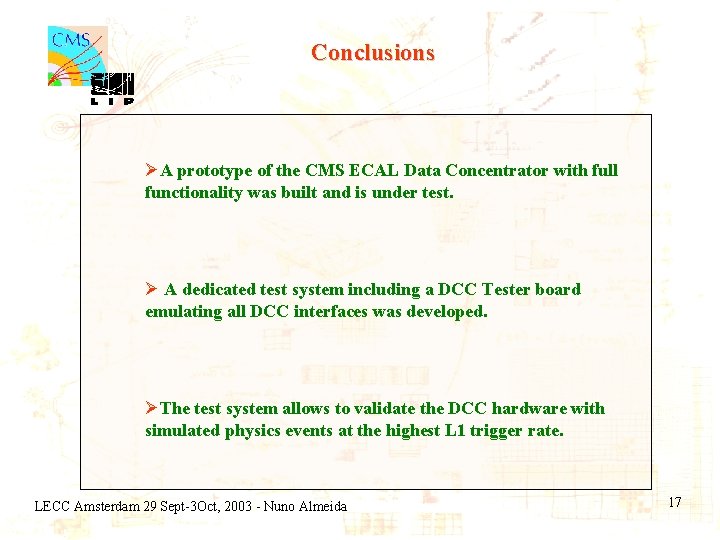 CMS

LIP

Conclusions

➢A prototype of the CMS ECAL Data Concentrator with full functionality was built and is under test.

➢ A dedicated test system including a DCC Tester board emulating all DCC interfaces was developed.

➢The test system allows to validate the DCC hardware with simulated physics events at the highest L1 trigger rate.

LECC Amsterdam 29 Sept-3Oct, 2003 - Nuno Almeida

17